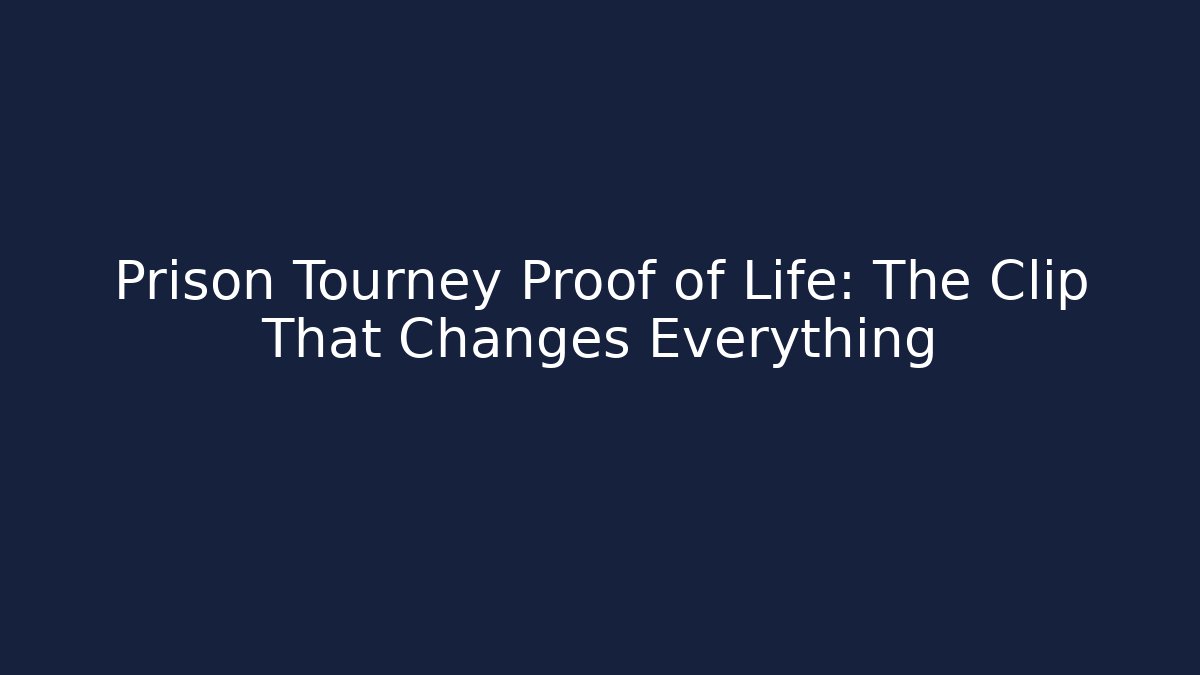 Prison Tourney Proof of Life: The Clip That Changes Everything